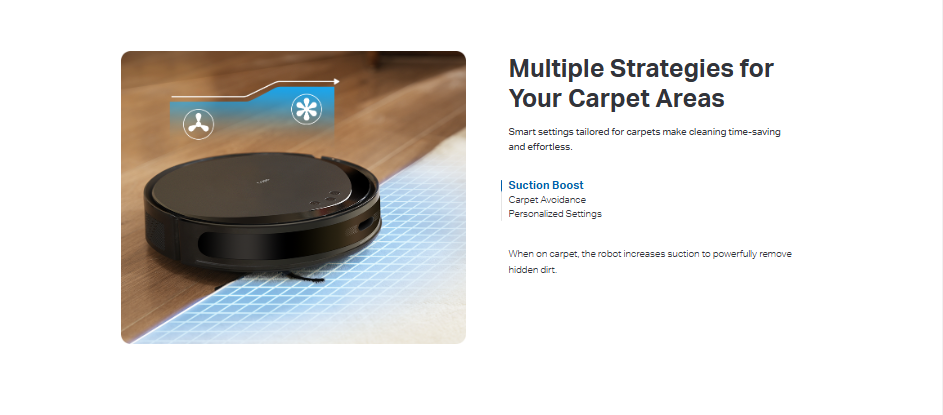 Multiple Strategies for Your Carpet Areas

Smart settings tailored for carpets make cleaning time-saving and effortless.

Suction Boost
Carpet Avoidance
Personalized Settings

When on carpet, the robot increases suction to powerfully remove hidden dirt.